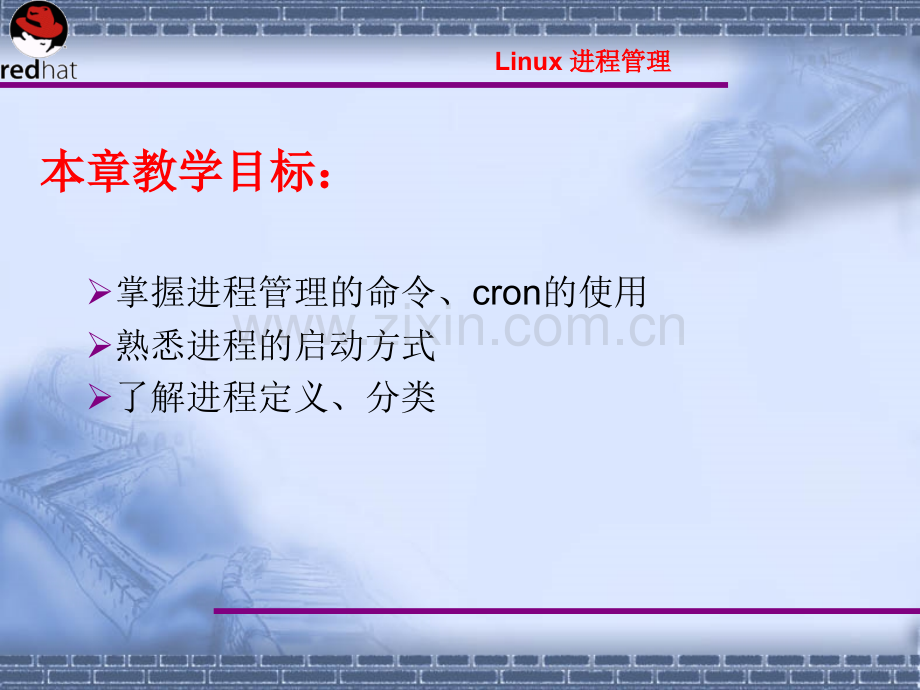 redhat

Linux 进程管理

本章教学目标：

➢掌握进程管理的命令、cron的使用
➢熟悉进程的启动方式
➢了解进程定义、分类

www.zixin.com.cn